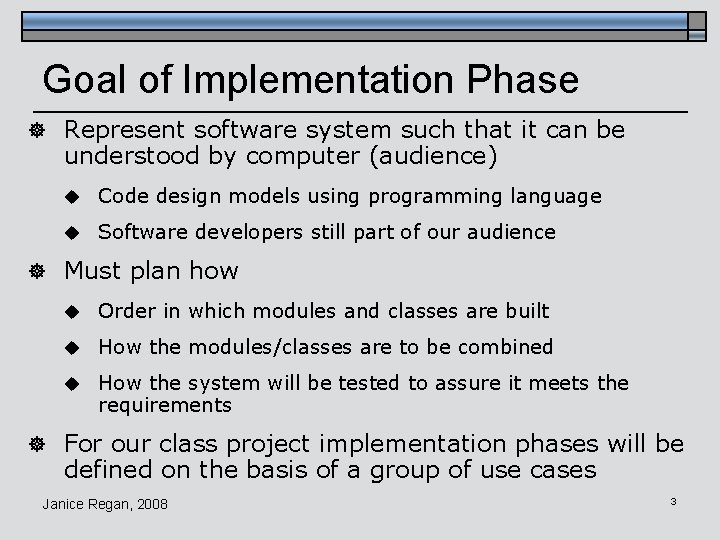 Goal of Implementation Phase

Represent software system such that it can be understood by computer (audience)

Code design models using programming language

Software developers still part of our audience

Must plan how

Order in which modules and classes are built

How the modules/classes are to be combined

How the system will be tested to assure it meets the requirements

For our class project implementation phases will be defined on the basis of a group of use cases

Janice Regan, 2008

3